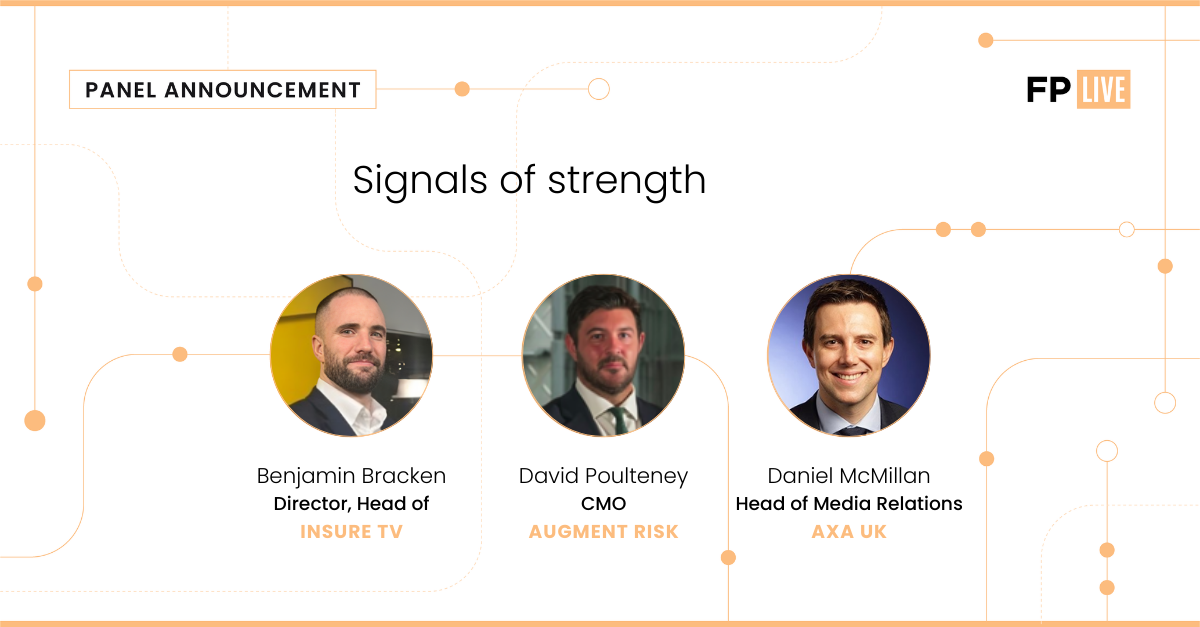 PANEL ANNOUNCEMENT

FP LIVE

Signals of strength

Benjamin Bracken
Director, Head of
INSURE TV

David Poulteney
CMO
AUGMENT RISK

Daniel McMillan
Head of Media Relations
AXA UK